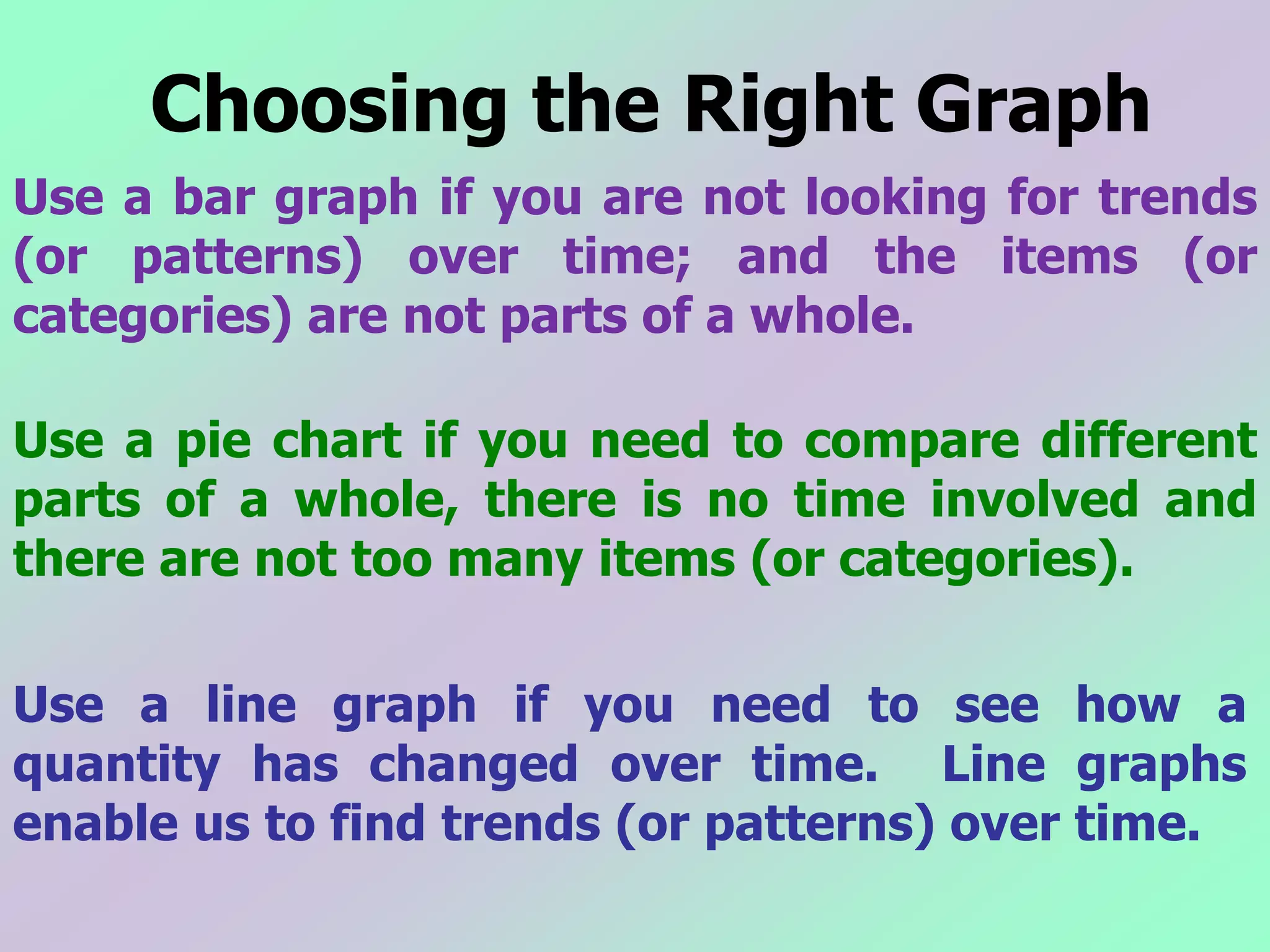 Choosing the Right Graph

Use a bar graph if you are not looking for trends (or patterns) over time; and the items (or categories) are not parts of a whole.

Use a pie chart if you need to compare different parts of a whole, there is no time involved and there are not too many items (or categories).

Use a line graph if you need to see how a quantity has changed over time. Line graphs enable us to find trends (or patterns) over time.